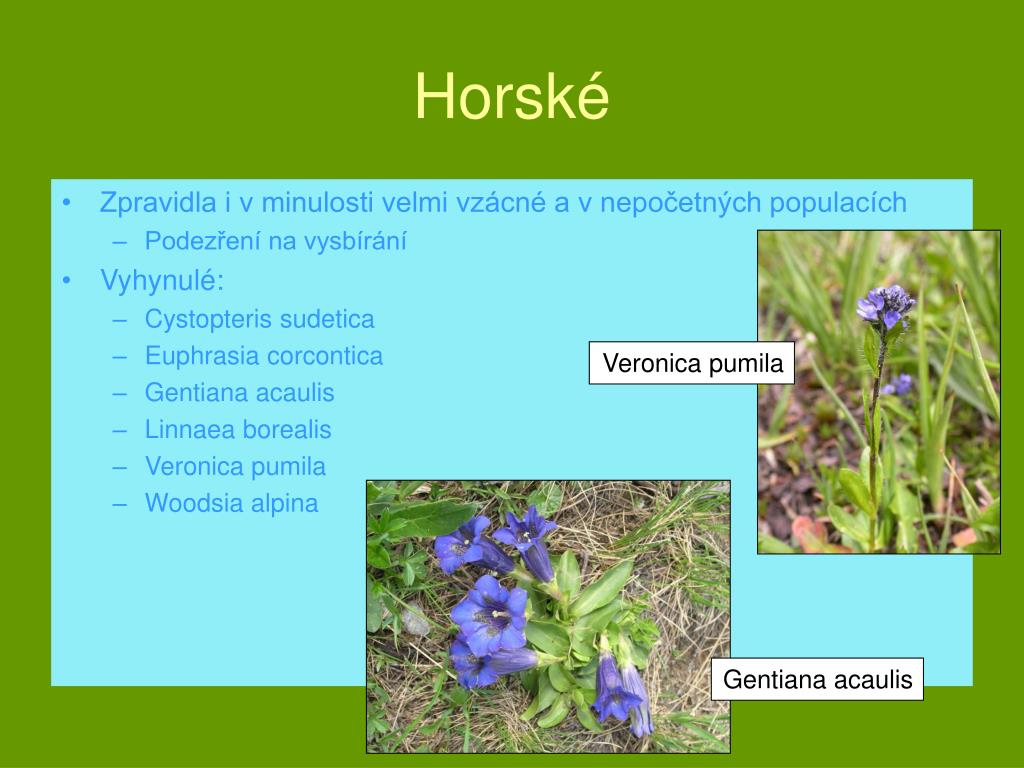 Horské

• Zpravidla i v minulosti velmi vzácné a v nepočetných populacích
– Podezření na vysbírání
• Vyhynulé:
– Cystopteris sudetica
– Euphrasia corcontica
– Gentiana acaulis
– Linnaea borealis
– Veronica pumila
– Woodsia alpina

Veronica pumila

Gentiana acaulis